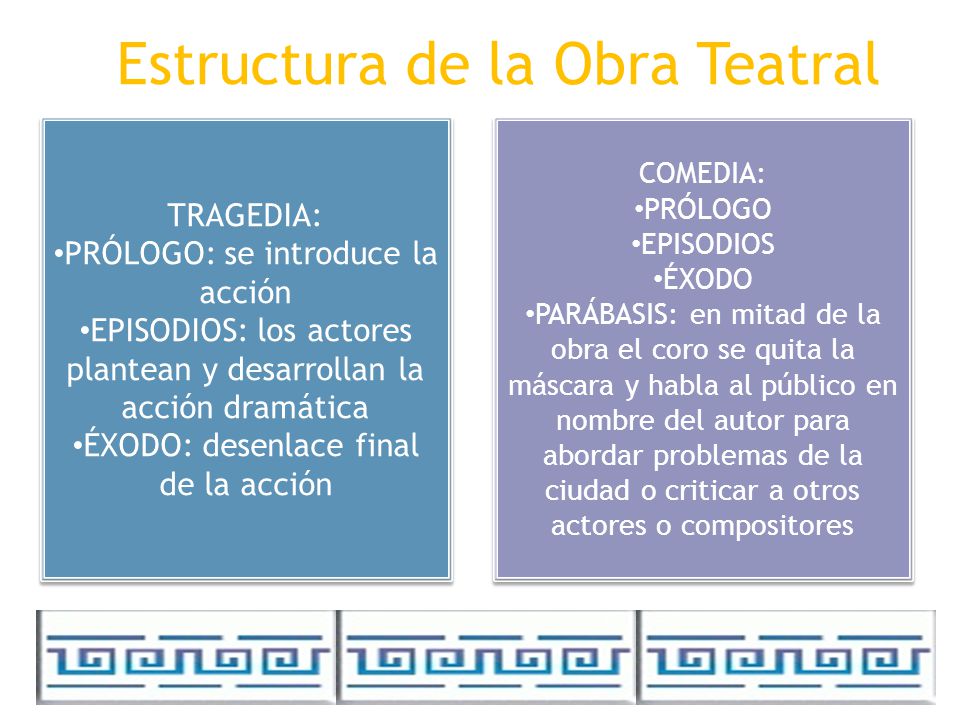 Estructura de la Obra Teatral

TRAGEDIA:
•PRÓLOGO: se introduce la acción
•EPISODIOS: los actores plantean y desarrollan la acción dramática
•ÉXODO: desenlace final de la acción

COMEDIA:
•PRÓLOGO
•EPISODIOS
•ÉXODO
•PARÁBASIS: en mitad de la obra el coro se quita la máscara y habla al público en nombre del autor para abordar problemas de la ciudad o criticar a otros actores o compositores